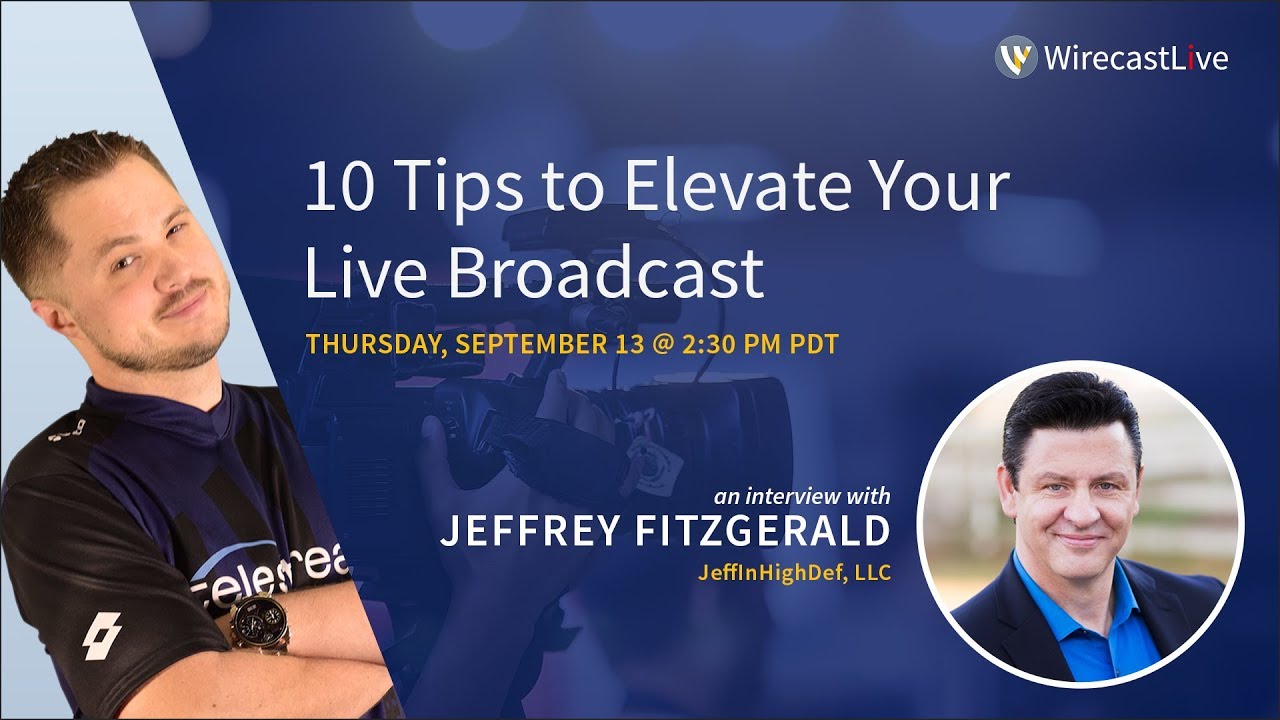 WirecastLive

10 Tips to Elevate Your Live Broadcast

THURSDAY, SEPTEMBER 13 @ 2:30 PM PDT

an interview with
JEFFREY FITZGERALD
JeffInHighDef, LLC

telestrea